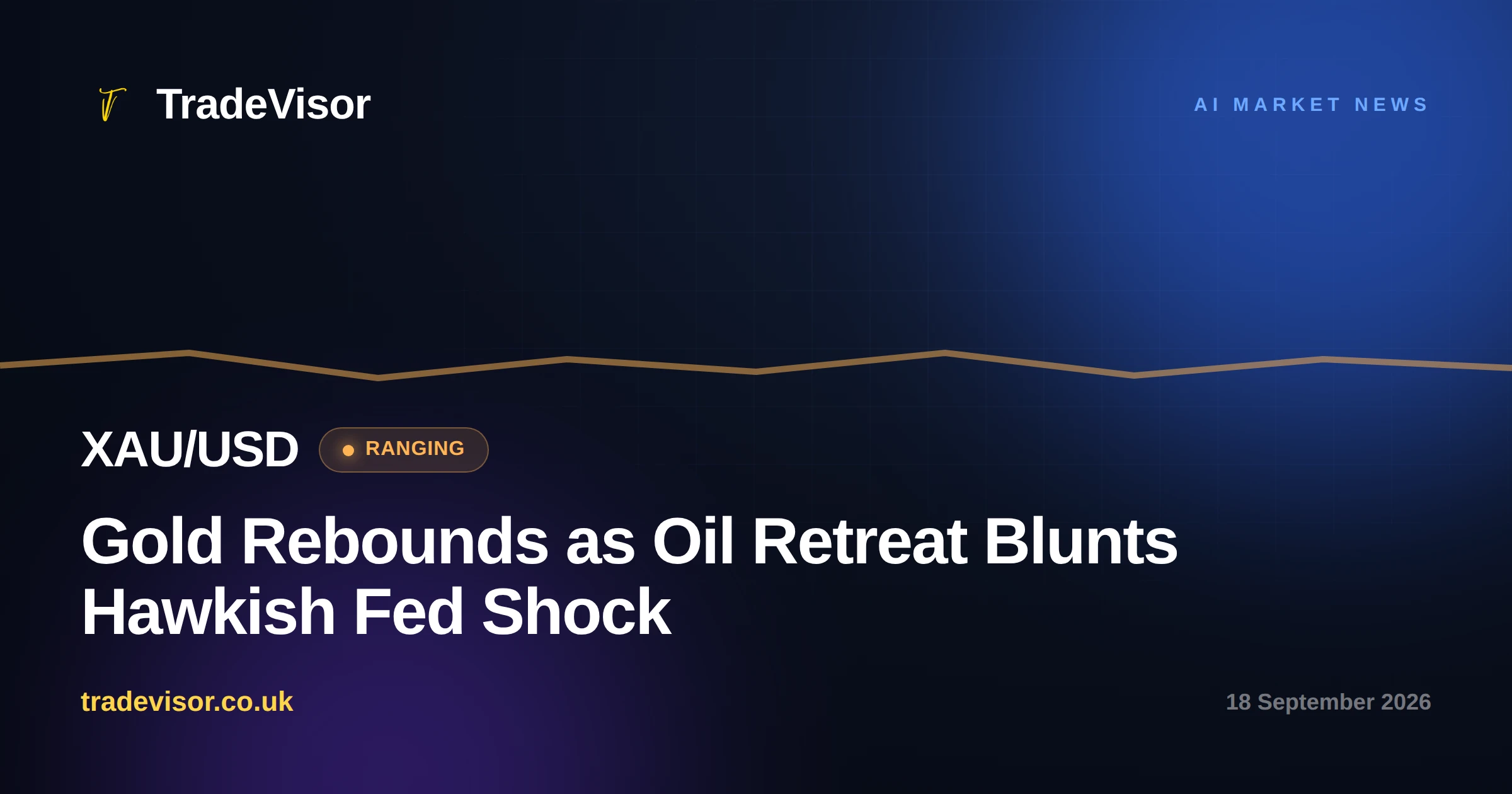 TradeVisor

AI MARKET NEWS

XAU/USD RANGING

Gold Rebounds as Oil Retreat Blunts Hawkish Fed Shock

tradevisor.co.uk

18 September 2026